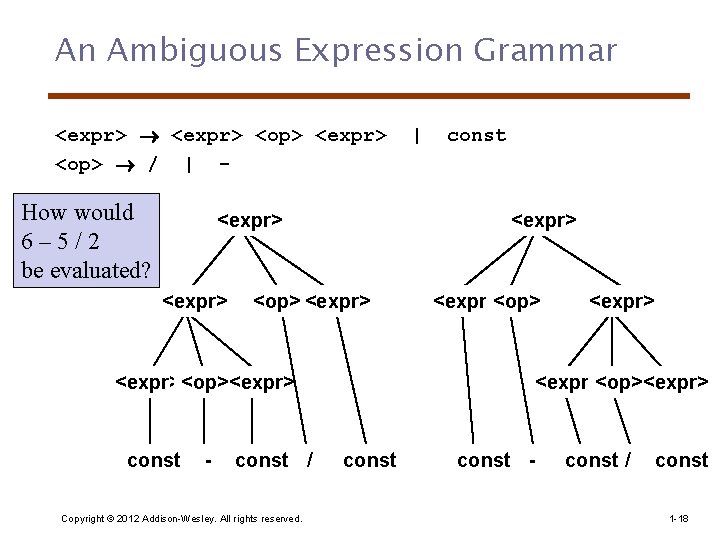 An Ambiguous Expression Grammar

<expr> → <expr> <op> <expr> | const
<op> → / | -

How would
6 – 5 / 2
be evaluated?

<expr>

<expr> <op> <expr>

<expr> <op><expr>

const - const / const

<expr>

<expr <op> <expr>

<expr <op><expr>

const - const / const

Copyright © 2012 Addison-Wesley. All rights reserved.

1-18